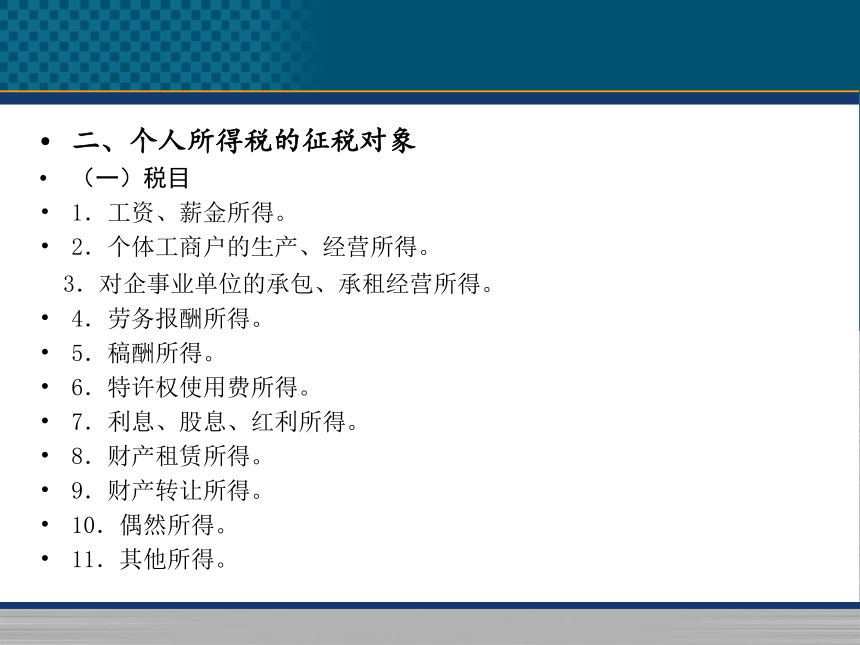 • 二、个人所得税的征税对象
• （一）税目
• 1．工资、薪金所得。
• 2．个体工商户的生产、经营所得。
3．对企事业单位的承包、承租经营所得。
• 4．劳务报酬所得。
• 5．稿酬所得。
• 6．特许权使用费所得。
• 7．利息、股息、红利所得。
• 8．财产租赁所得。
• 9．财产转让所得。
• 10．偶然所得。
• 11．其他所得。